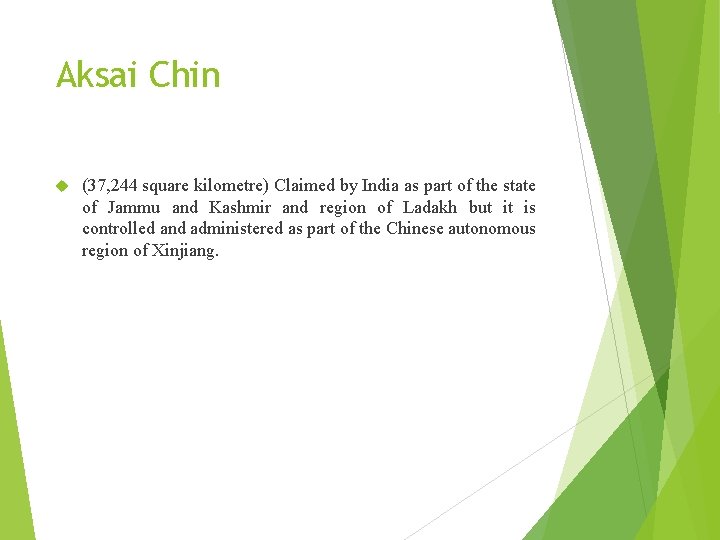 Aksai Chin

(37,244 square kilometre) Claimed by India as part of the state of Jammu and Kashmir and region of Ladakh but it is controlled and administered as part of the Chinese autonomous region of Xinjiang.